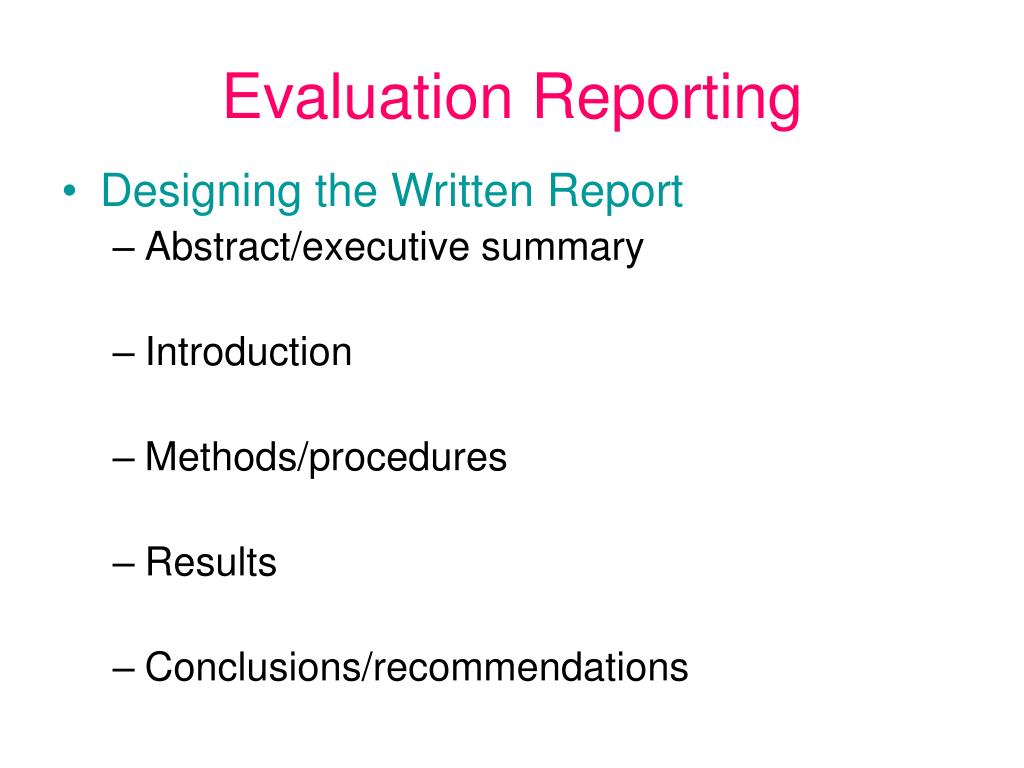 Evaluation Reporting

• Designing the Written Report
– Abstract/executive summary

– Introduction

– Methods/procedures

– Results

– Conclusions/recommendations